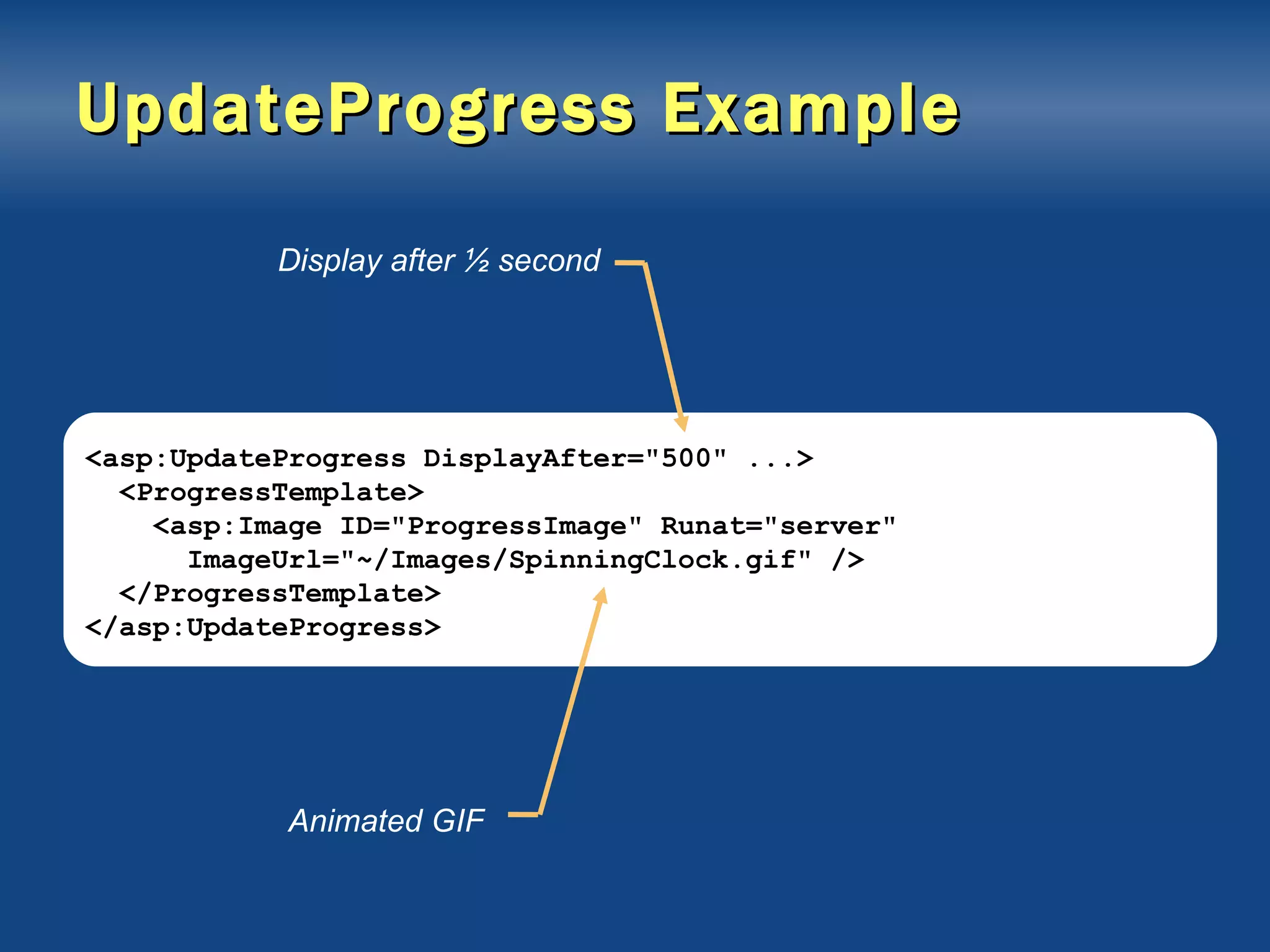 UpdateProgress Example

Display after ½ second

<asp:UpdateProgress DisplayAfter="500" ...>
  <ProgressTemplate>
    <asp:Image ID="ProgressImage" Runat="server"
      ImageUrl="~/Images/SpinningClock.gif" />
  </ProgressTemplate>
</asp:UpdateProgress>

Animated GIF